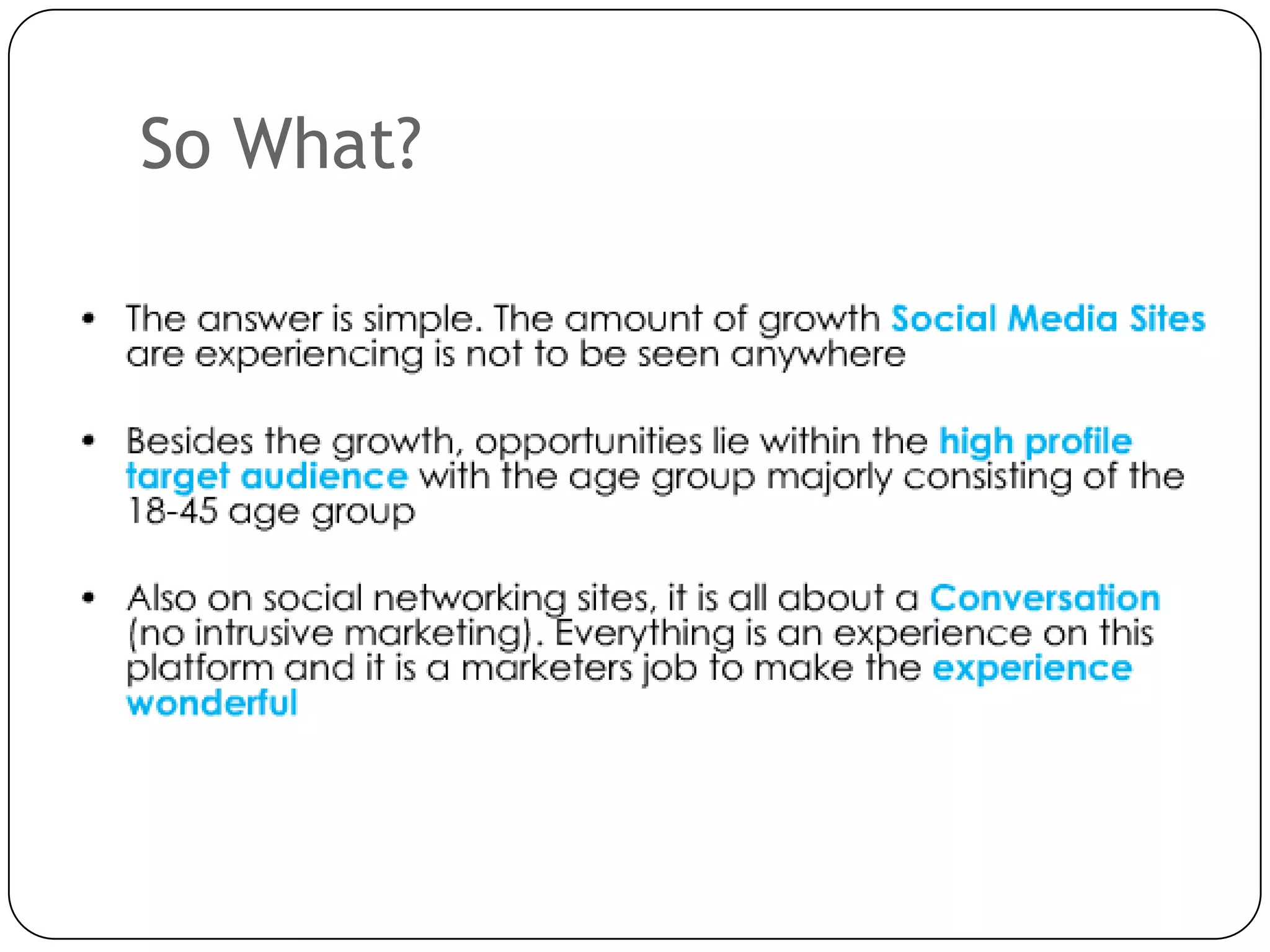 So What?

• The answer is simple. The amount of growth Social Media Sites are experiencing is not to be seen anywhere

• Besides the growth, opportunities lie within the high profile target audience with the age group majorly consisting of the 18-45 age group

• Also on social networking sites, it is all about a Conversation (no intrusive marketing). Everything is an experience on this platform and it is a marketers job to make the experience wonderful